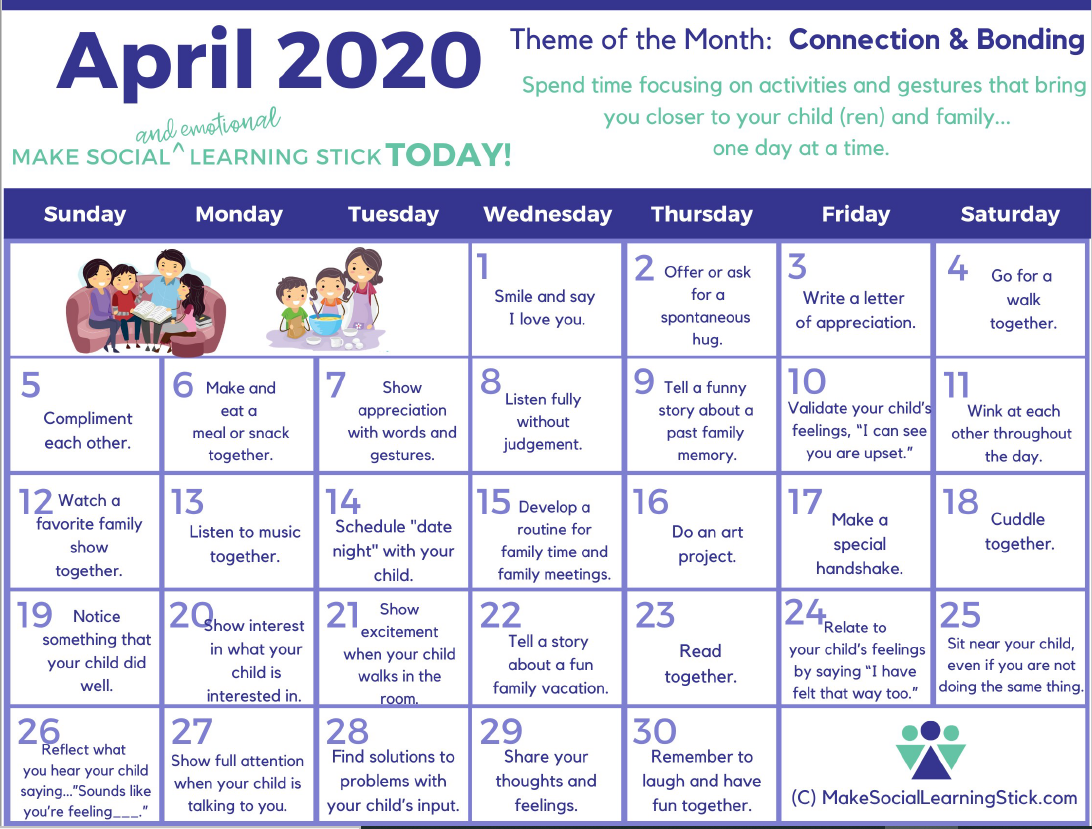 April 2020

MAKE SOCIAL ^ and emotional LEARNING STICK TODAY!

Theme of the Month: Connection & Bonding

Spend time focusing on activities and gestures that bring you closer to your child (ren) and family... one day at a time.

| Sunday | Monday | Tuesday | Wednesday | Thursday | Friday | Saturday |
|---|---|---|---|---|---|---|
| | | | 1 Smile and say I love you. | 2 Offer or ask for a spontaneous hug. | 3 Write a letter of appreciation. | 4 Go for a walk together. |
| 5 Compliment each other. | 6 Make and eat a meal or snack together. | 7 Show appreciation with words and gestures. | 8 Listen fully without judgement. | 9 Tell a funny story about a past family memory. | 10 Validate your child's feelings, "I can see you are upset." | 11 Wink at each other throughout the day. |
| 12 Watch a favorite family show together. | 13 Listen to music together. | 14 Schedule "date night" with your child. | 15 Develop a routine for family time and family meetings. | 16 Do an art project. | 17 Make a special handshake. | 18 Cuddle together. |
| 19 Notice something that your child did well. | 20 Show interest in what your child is interested in. | 21 Show excitement when your child walks in the room. | 22 Tell a story about a fun family vacation. | 23 Read together. | 24 Relate to your child's feelings by saying "I have felt that way too." | 25 Sit near your child, even if you are not doing the same thing. |
| 26 Reflect what you hear your child saying..."Sounds like you're feeling___." | 27 Show full attention when your child is talking to you. | 28 Find solutions to problems with your child's input. | 29 Share your thoughts and feelings. | 30 Remember to laugh and have fun together. | (C) MakeSocialLearningStick.com | |